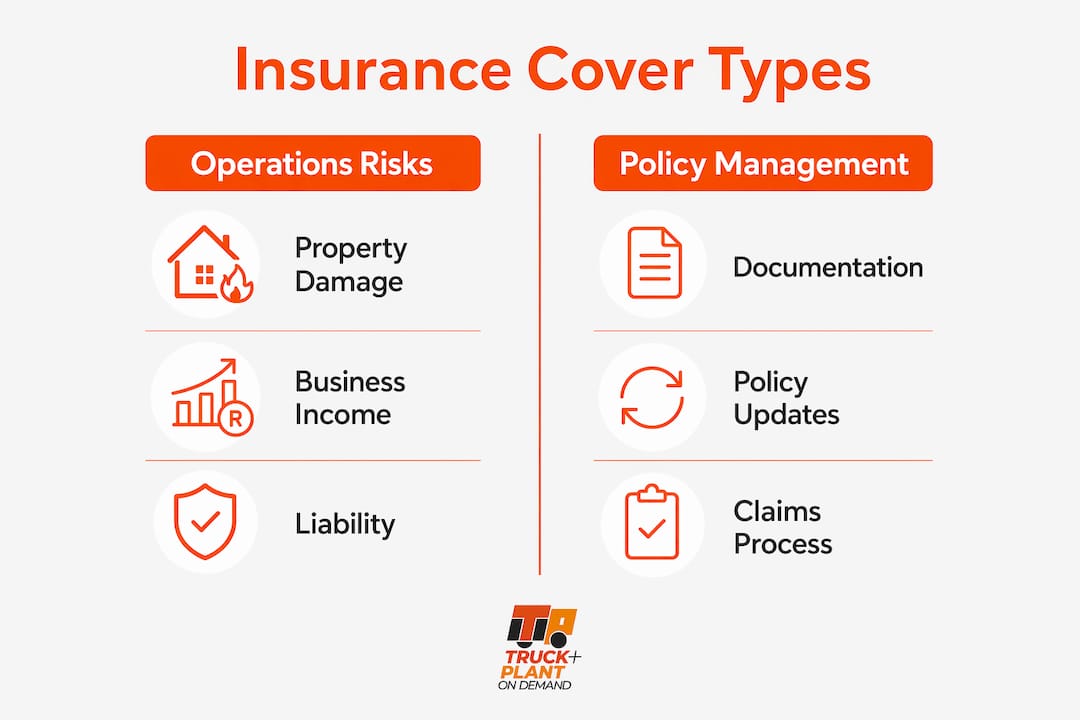 Insurance Cover Types

Operations Risks

Property Damage

Business Income

Liability

Policy Management

Documentation

Policy Updates

Claims Process

TRUCK+ PLANT ON DEMAND